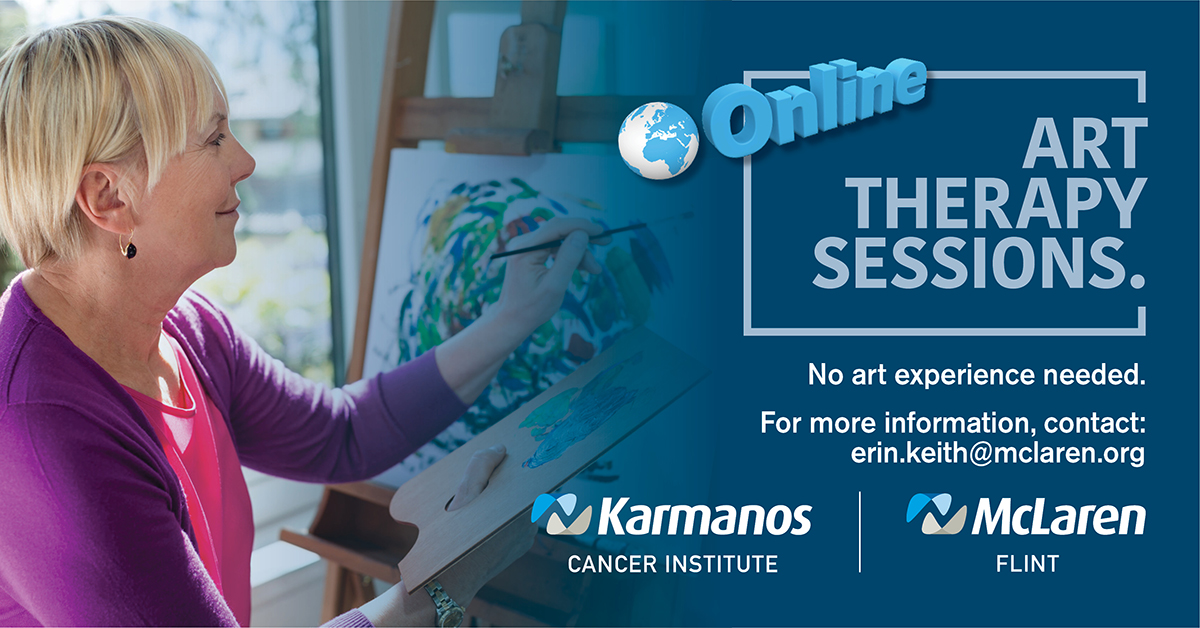 Online
ART THERAPY SESSIONS.

No art experience needed.

For more information, contact:
erin.keith@mclaren.org

Karmanos
CANCER INSTITUTE

McLaren
FLINT